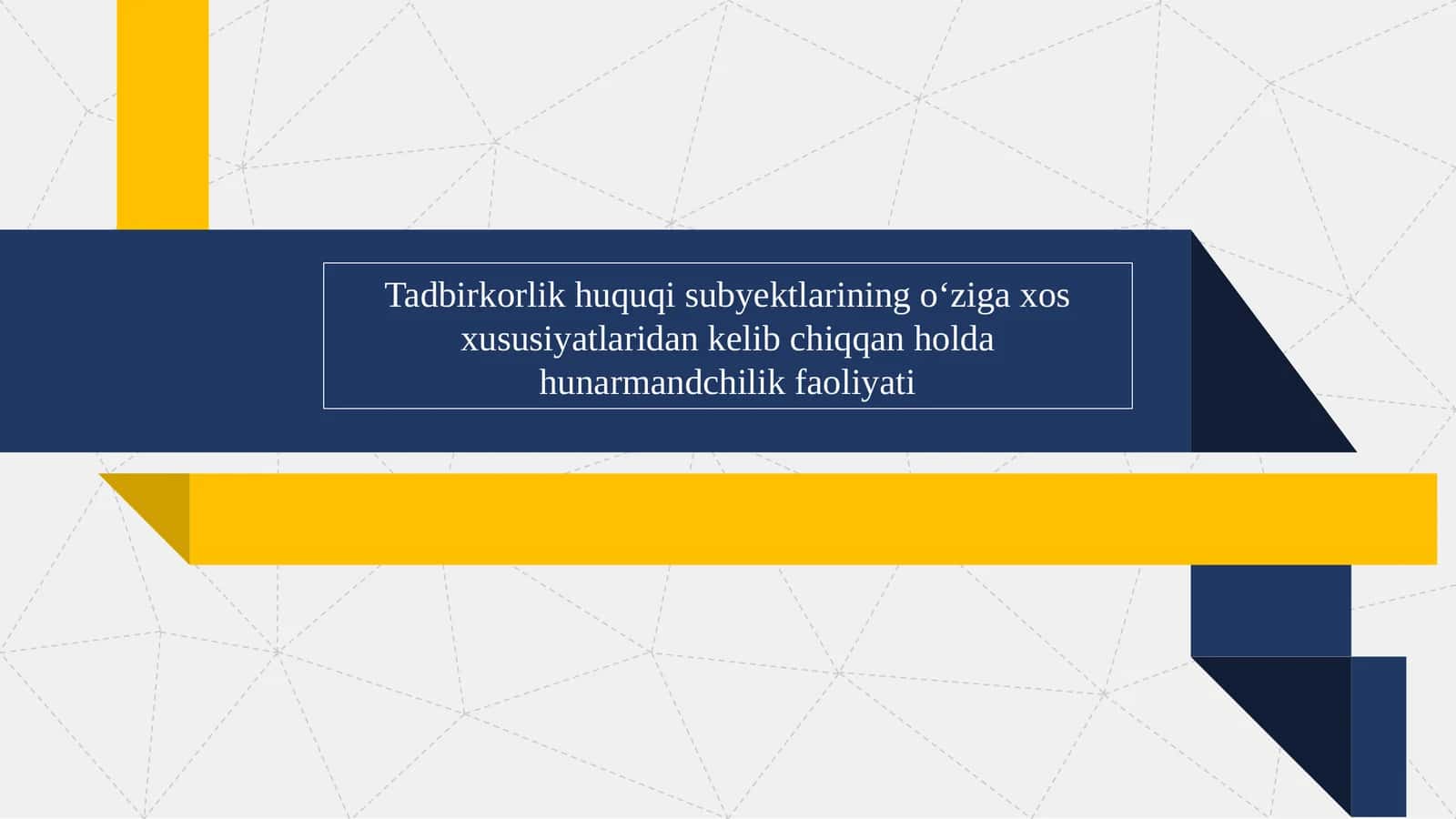 Tadbirkorlik huquqi subyektlarining o‘ziga xos xususiyatlaridan kelib chiqqan holda hunarmandchilik faoliyati